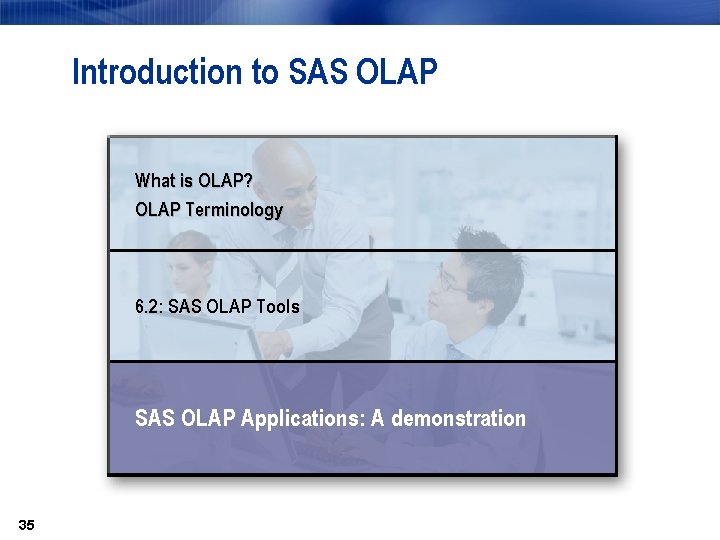 Introduction to SAS OLAP

What is OLAP?
OLAP Terminology

6.2: SAS OLAP Tools

SAS OLAP Applications: A demonstration

35